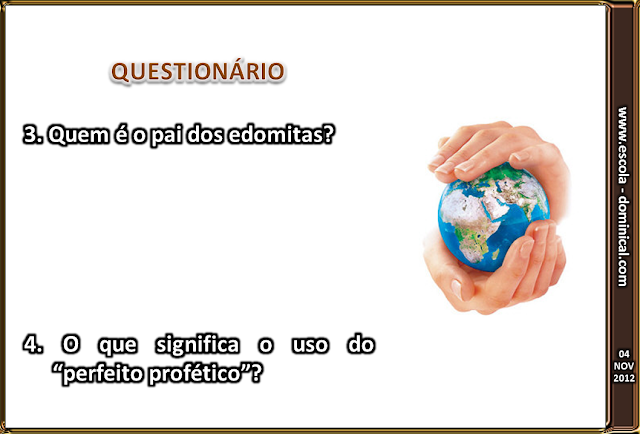 QUESTIONÁRIO

3. Quem é o pai dos edomitas?

4. O que significa o uso do "perfeito profético"?

www.escola - dominical.com

04
NOV
2012